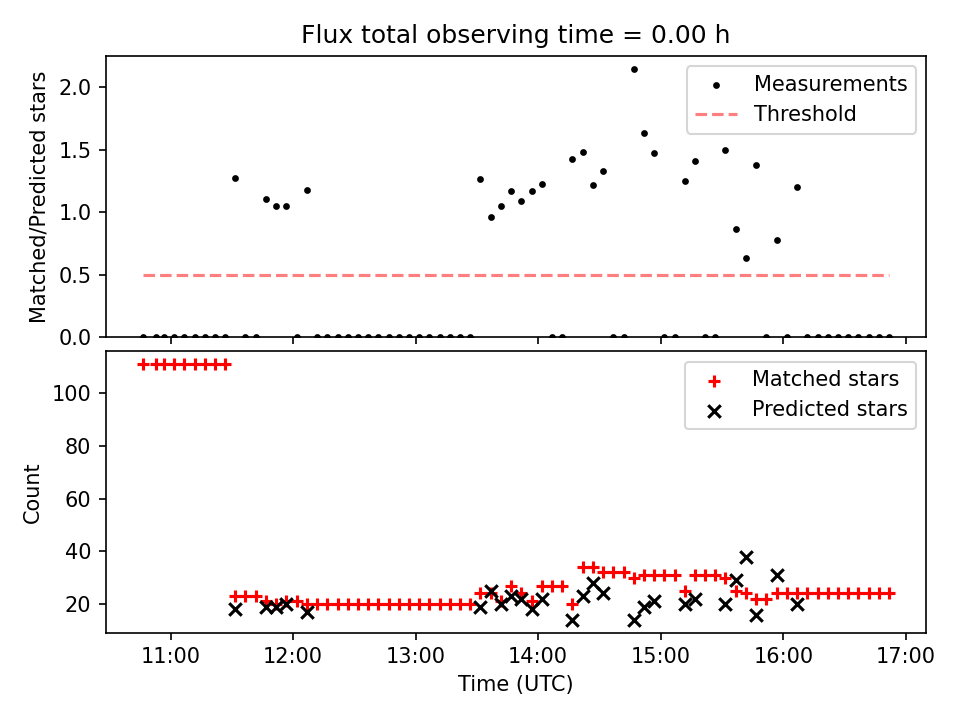 Flux total observing time = 0.00 h

Matched/Predicted stars

2.0
1.5
1.0
0.5
0.0

Measurements
Threshold

Count

100
80
60
40
20

Matched stars
Predicted stars

11:00
12:00
13:00
14:00
15:00
16:00
17:00

Time (UTC)